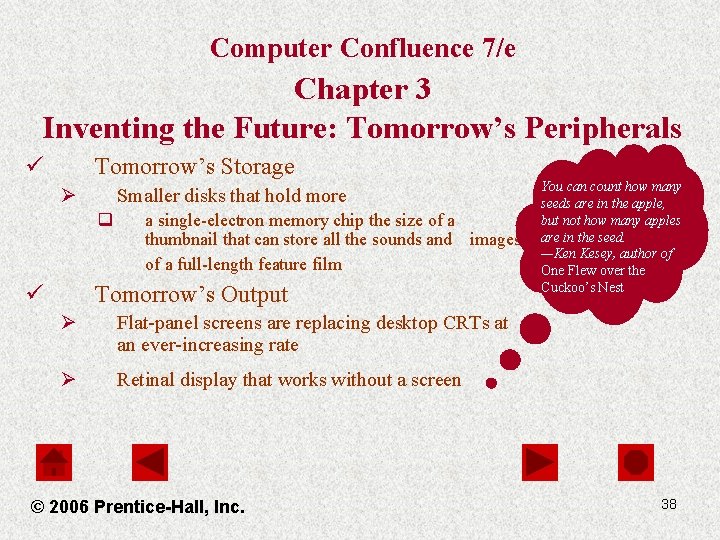 Computer Confluence 7/e
Chapter 3
Inventing the Future: Tomorrow's Peripherals

✓ Tomorrow's Storage
➢ Smaller disks that hold more
❑ a single-electron memory chip the size of a thumbnail that can store all the sounds and images of a full-length feature film
✓ Tomorrow's Output
➢ Flat-panel screens are replacing desktop CRTs at an ever-increasing rate
➢ Retinal display that works without a screen

You can count how many seeds are in the apple, but not how many apples are in the seed.
—Ken Kesey, author of One Flew over the Cuckoo's Nest

© 2006 Prentice-Hall, Inc.
38